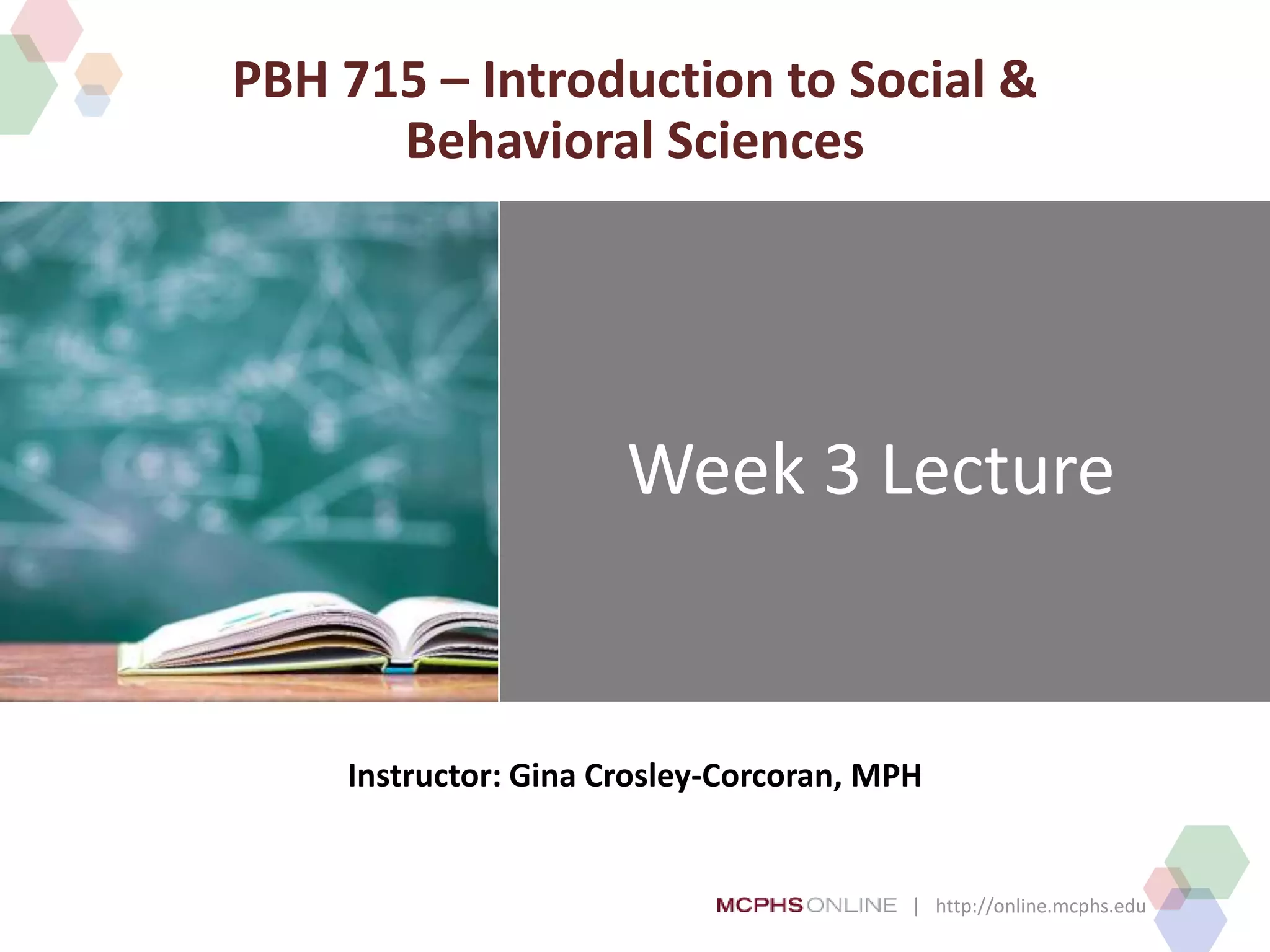 PBH 715 – Introduction to Social & Behavioral Sciences

Week 3 Lecture

Instructor: Gina Crosley-Corcoran, MPH

MCPHS ONLINE | http://online.mcphs.edu